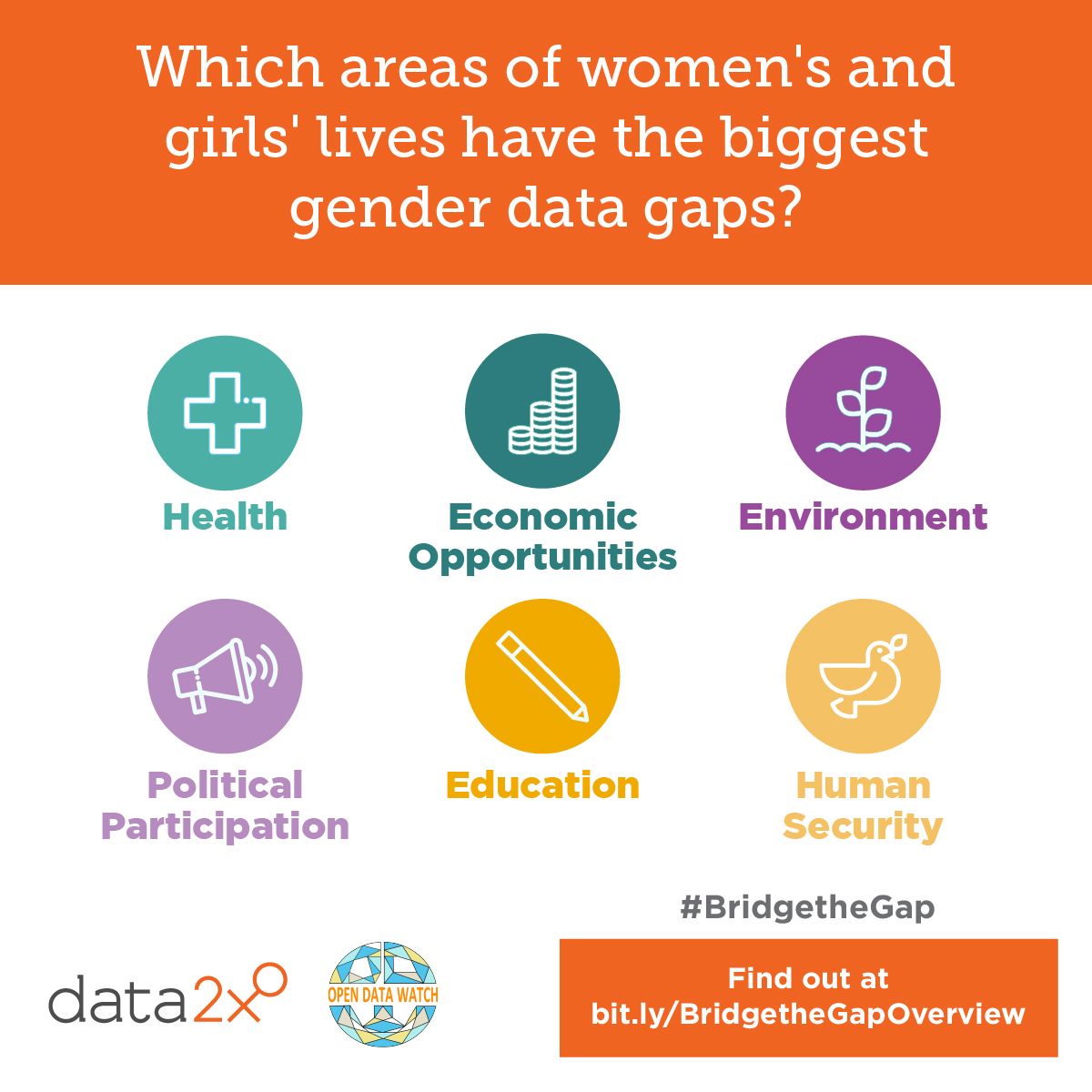 Which areas of women's and girls' lives have the biggest gender data gaps?

Health

Economic Opportunities

Environment

Political Participation

Education

Human Security

#BridgetheGap

data2x

OPEN DATA WATCH

Find out at bit.ly/BridgetheGapOverview